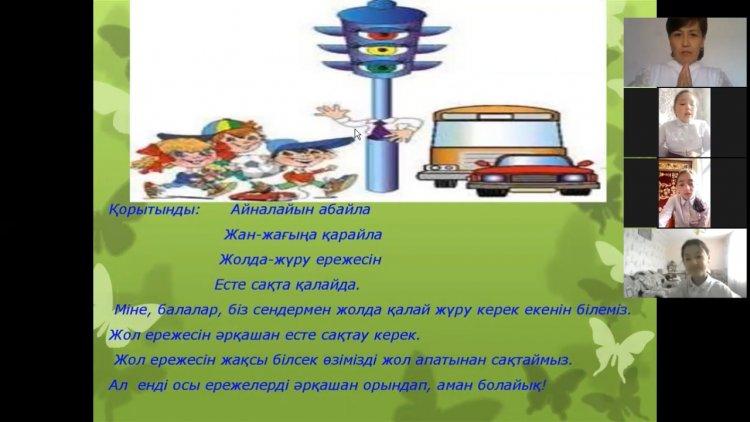 Қорытынды: Айналайын абайла

Жан-жағыңа қарайла

Жолда-жүру ережесін

Есте сақта қалайда.

Міне, балалар, біз сендермен жолда қалай жүру керек екенін білеміз.

Жол ережесін әрқашан есте сақтау керек.

Жол ережесін жақсы білсек өзімізді жол апатынан сақтаймыз.

Ал енді осы ережелерді әрқашан орындап, аман болайық!